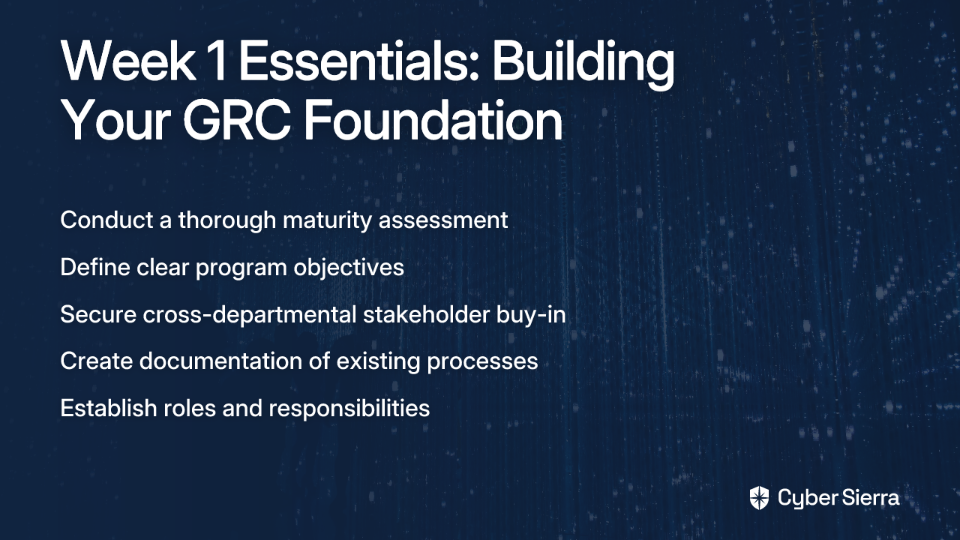 Week 1 Essentials: Building Your GRC Foundation

Conduct a thorough maturity assessment

Define clear program objectives

Secure cross-departmental stakeholder buy-in

Create documentation of existing processes

Establish roles and responsibilities

Cyber Sierra